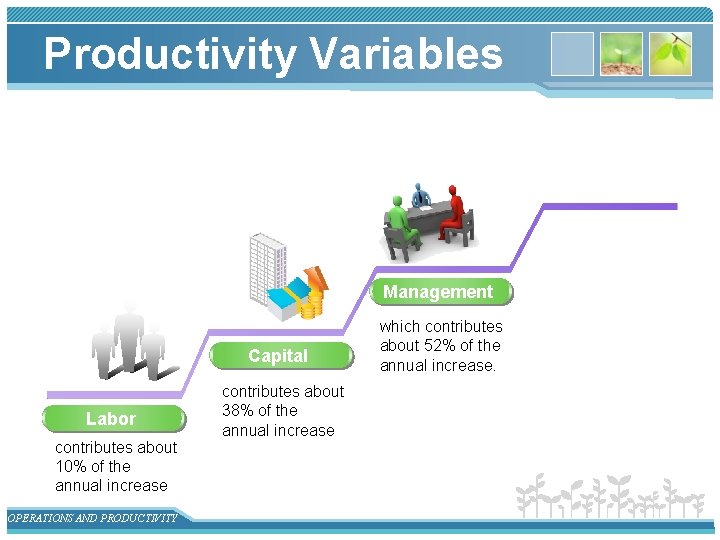 Productivity Variables

Labor
contributes about 10% of the annual increase

Capital
contributes about 38% of the annual increase

Management
which contributes about 52% of the annual increase.

OPERATIONS AND PRODUCTIVITY